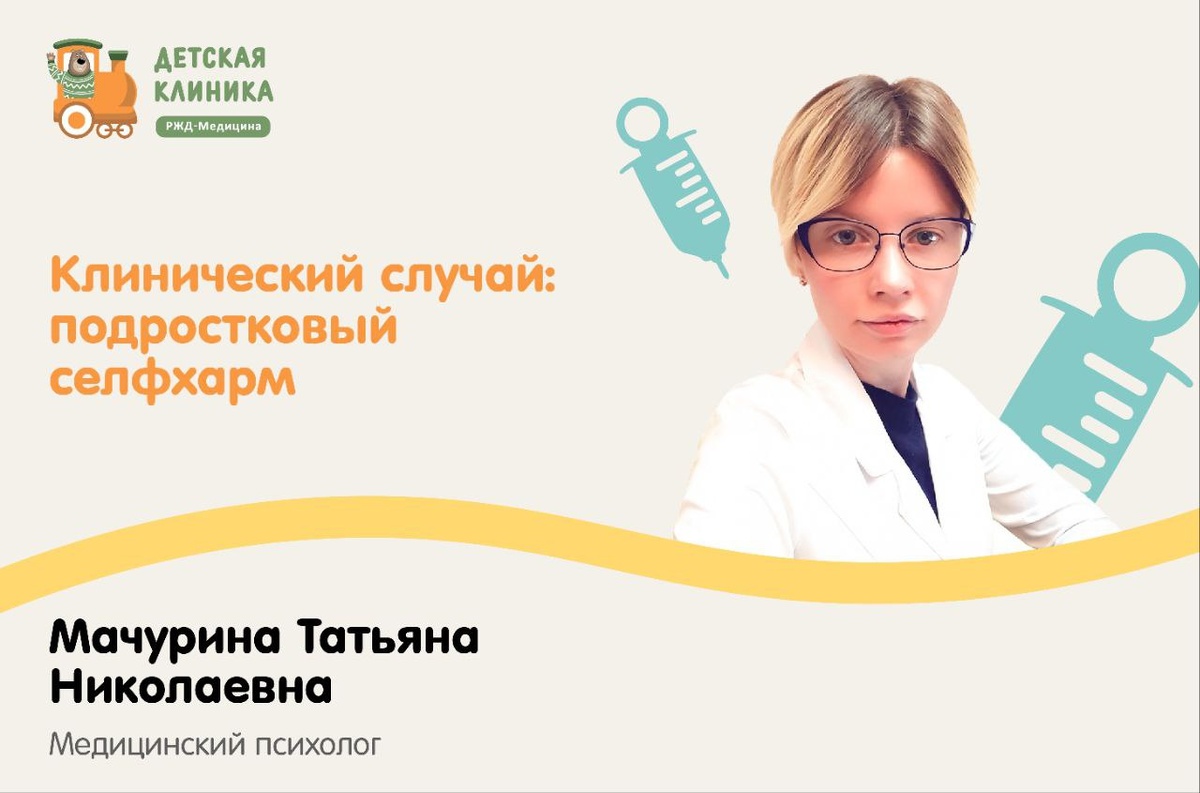 ДЕТСКАЯ КЛИНИКА
РЖД-Медицина

Клинический случай: подростковый селфхарм

Мачурина Татьяна Николаевна

Медицинский психолог